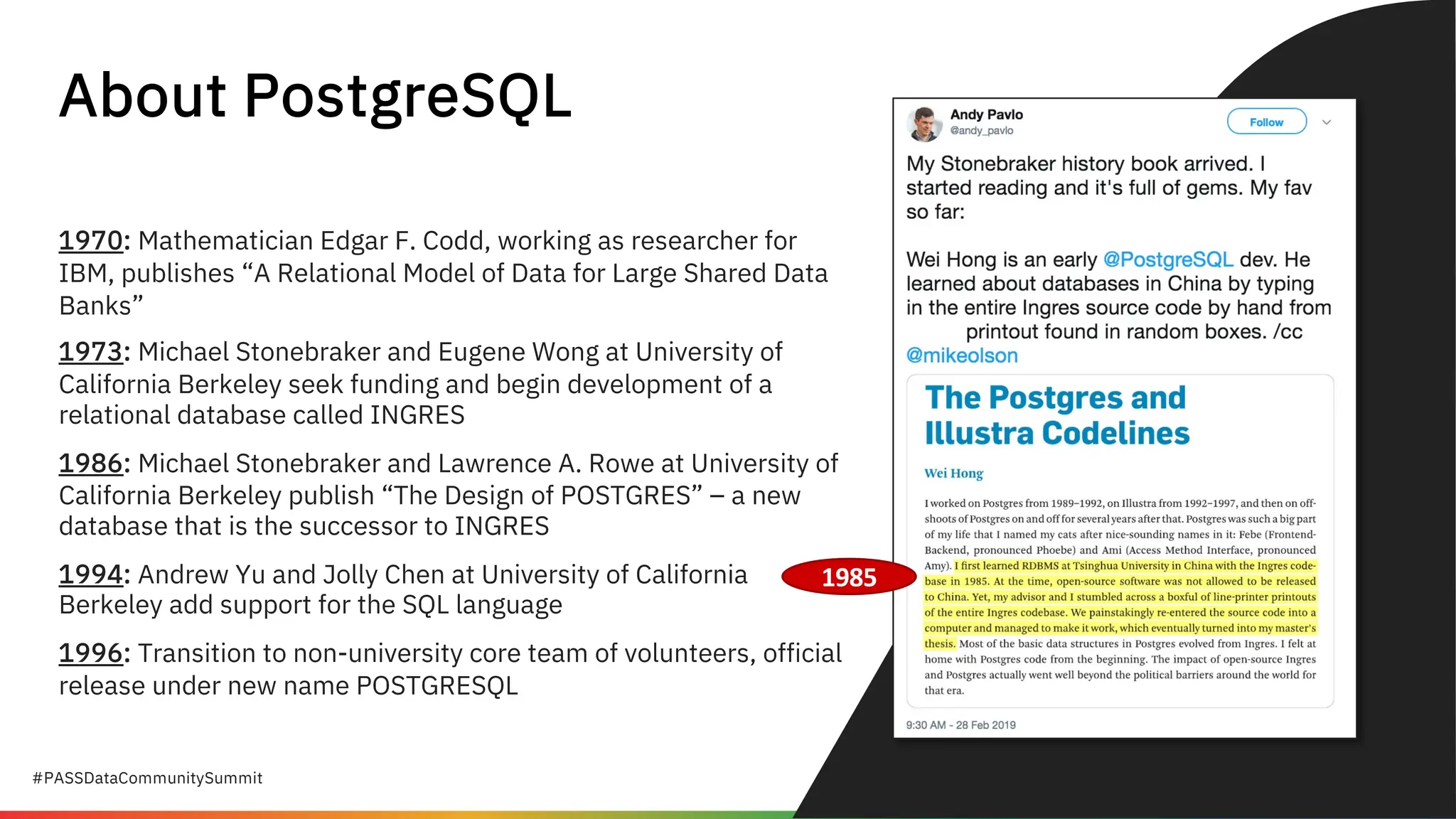 About PostgreSQL

1970: Mathematician Edgar F. Codd, working as researcher for IBM, publishes “A Relational Model of Data for Large Shared Data Banks”

1973: Michael Stonebraker and Eugene Wong at University of California Berkeley seek funding and begin development of a relational database called INGRES

1986: Michael Stonebraker and Lawrence A. Rowe at University of California Berkeley publish “The Design of POSTGRES” – a new database that is the successor to INGRES

1994: Andrew Yu and Jolly Chen at University of California Berkeley add support for the SQL language

1996: Transition to non-university core team of volunteers, official release under new name POSTGRESQL

1985

Andy Pavlo
@andy_pavlo
Follow

My Stonebraker history book arrived. I started reading and it's full of gems. My fav so far:

Wei Hong is an early @PostgreSQL dev. He learned about databases in China by typing in the entire Ingres source code by hand from printout found in random boxes. /cc @mikeolson

The Postgres and Illustra Codelines

Wei Hong

I worked on Postgres from 1989–1992, on Illustra from 1992–1997, and then on offshoots of Postgres on and off for several years after that. Postgres was such a big part of my life that I named my cats after nice-sounding names in it: Febe (Frontend-Backend, pronounced Phoebe) and Ami (Access Method Interface, pronounced Amy). I first learned RDBMS at Tsinghua University in China with the Ingres codebase in 1985. At the time, open-source software was not allowed to be released to China. Yet, my advisor and I stumbled across a boxful of line-printer printouts of the entire Ingres codebase. We painstakingly re-entered the source code into a computer and managed to make it work, which eventually turned into my master's thesis. Most of the basic data structures in Postgres evolved from Ingres. I felt at home with Postgres code from the beginning. The impact of open-source Ingres and Postgres actually went well beyond the political barriers around the world for that era.

9:30 AM - 28 Feb 2019

#PASSDataCommunitySummit